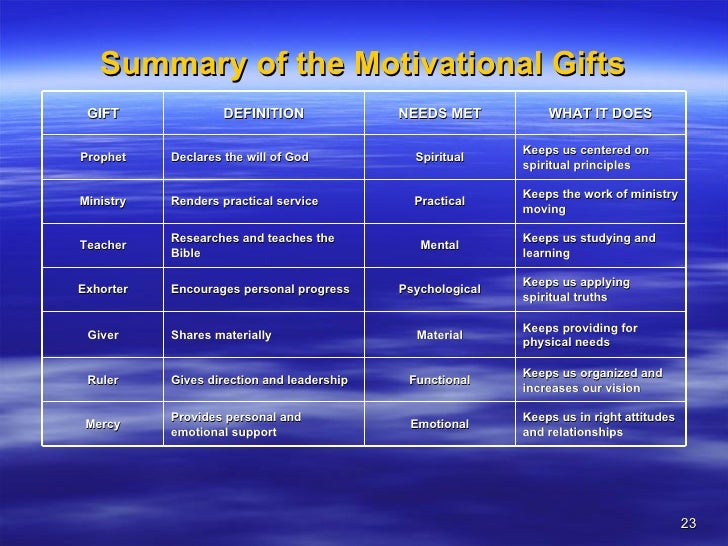 Summary of the Motivational Gifts

| GIFT | DEFINITION | NEEDS MET | WHAT IT DOES |
|---|---|---|---|
| Prophet | Declares the will of God | Spiritual | Keeps us centered on spiritual principles |
| Ministry | Renders practical service | Practical | Keeps the work of ministry moving |
| Teacher | Researches and teaches the Bible | Mental | Keeps us studying and learning |
| Exhorter | Encourages personal progress | Psychological | Keeps us applying spiritual truths |
| Giver | Shares materially | Material | Keeps providing for physical needs |
| Ruler | Gives direction and leadership | Functional | Keeps us organized and increases our vision |
| Mercy | Provides personal and emotional support | Emotional | Keeps us in right attitudes and relationships |

23